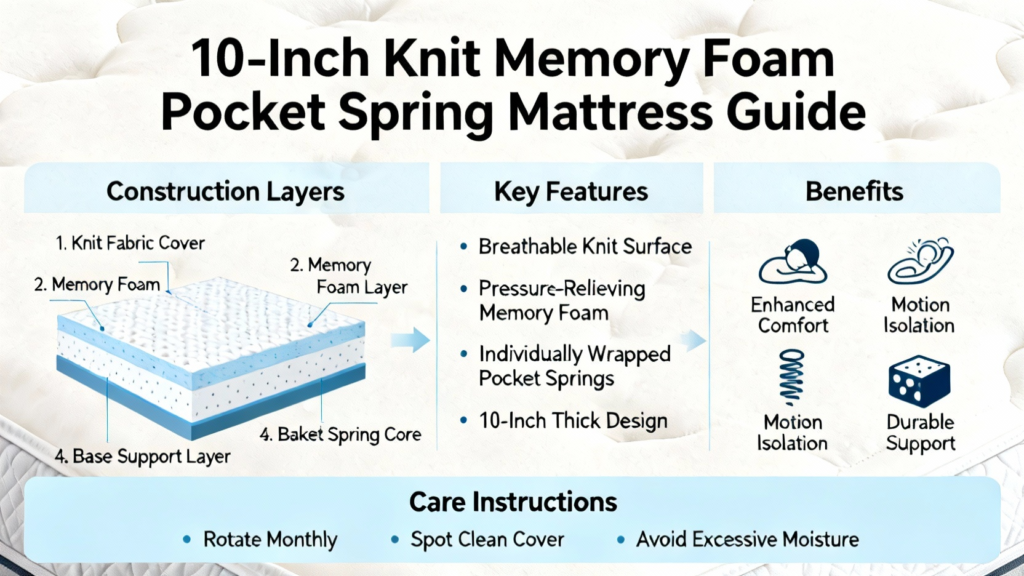 10-Inch Knit Memory Foam Pocket Spring Mattress Guide

Construction Layers

1. Knit Fabric Cover
2. Memory Foam
2. Memory Foam Layer
4. Baket Spring Core
4. Base Support Layer

Key Features

• Breathable Knit Surface
• Pressure-Relieving Memory Foam
• Individually Wrapped Pocket Springs
• 10-Inch Thick Design

Benefits

Enhanced Comfort
Motion Isolation
Motion Isolation
Durable Support

Care Instructions

• Rotate Monthly • Spot Clean Cover • Avoid Excessive Moisture